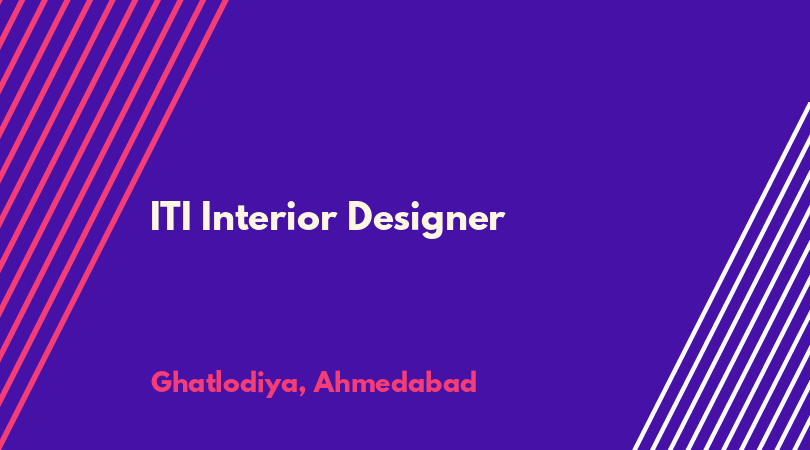 ITI Interior Designer

Ghatlodiya, Ahmedabad